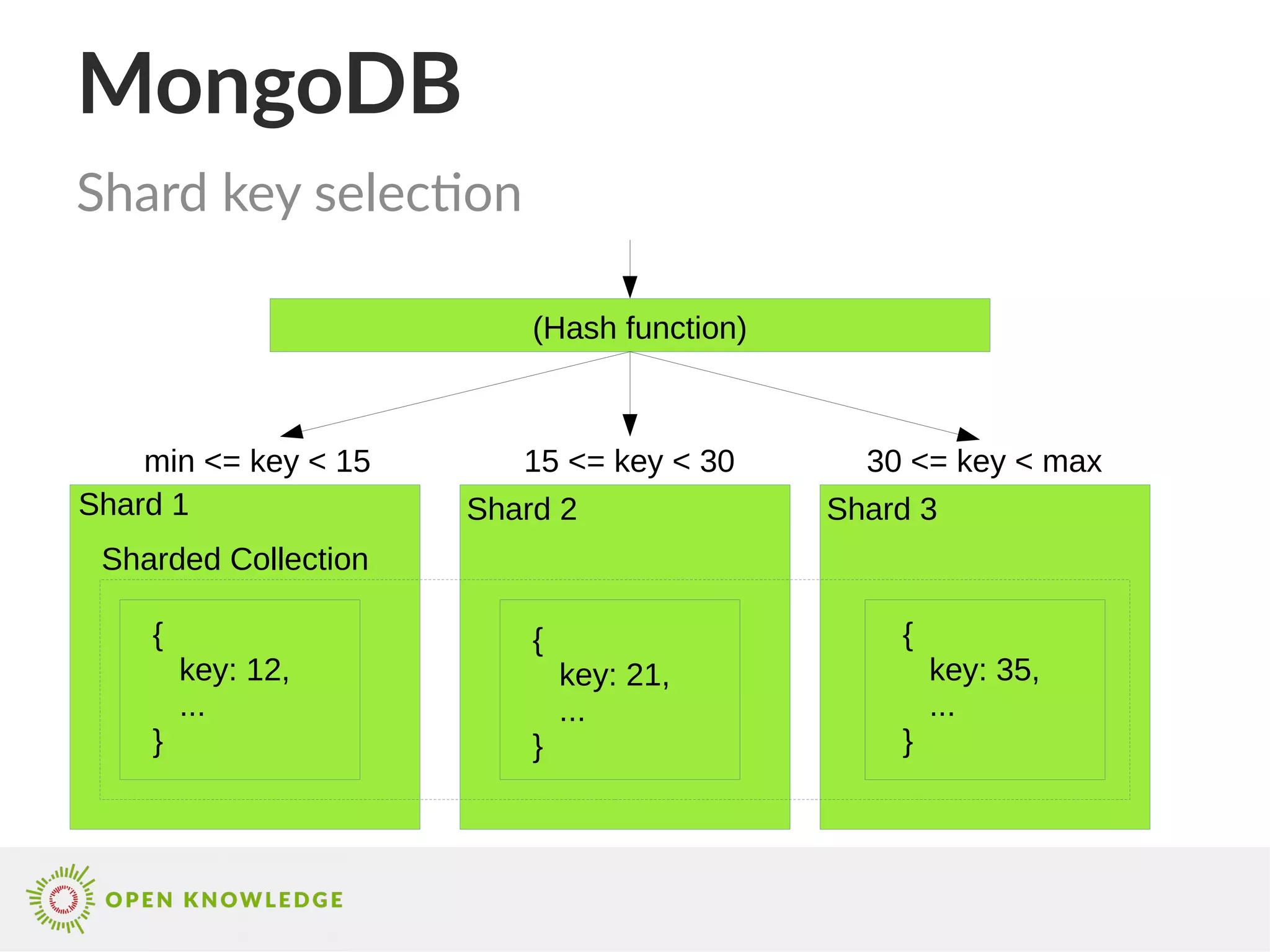 MongoDB

Shard key selection

(Hash function)

min <= key < 15

15 <= key < 30

30 <= key < max

Shard 1

Sharded Collection

{
key: 12,
...
}

Shard 2

{
key: 21,
...
}

Shard 3

{
key: 35,
...
}

OPEN KNOWLEDGE